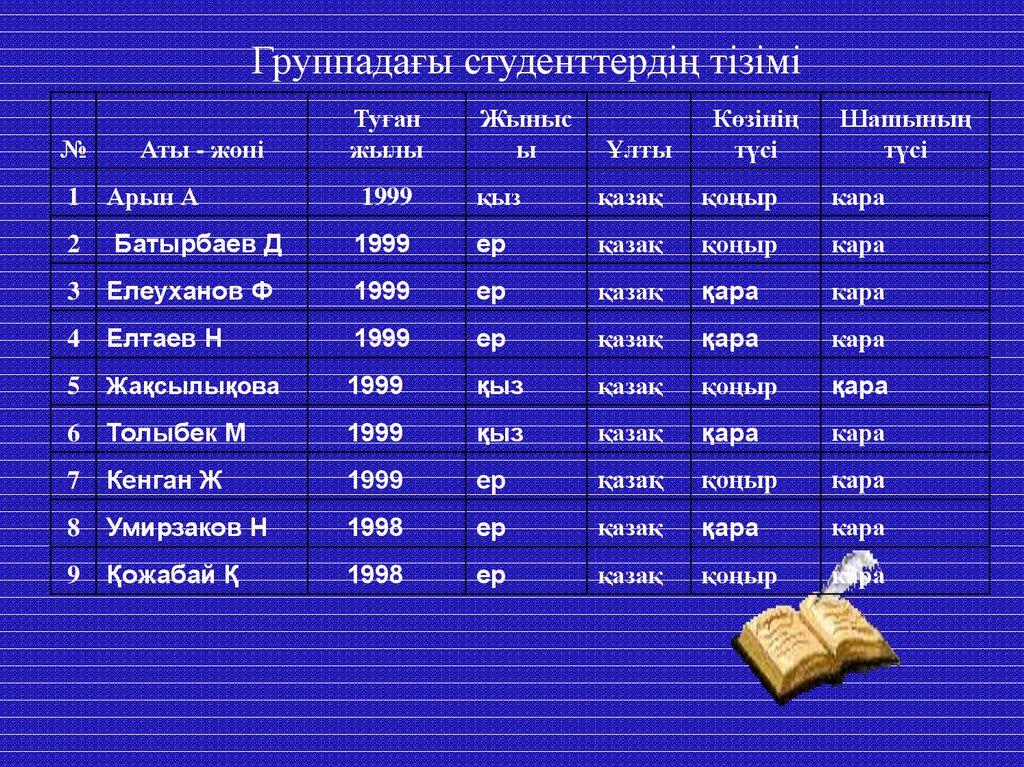 Группадағы студенттердің тізімі

| № | Аты - жөні | Туған жылы | Жыныс ы | Ұлты | Көзінің түсі | Шашының түсі |
|---|---|---|---|---|---|---|
| 1 | Арын А | 1999 | қыз | қазақ | қоңыр | қара |
| 2 | Батырбаев Д | 1999 | ер | қазақ | қоңыр | қара |
| 3 | Елеуханов Ф | 1999 | ер | қазақ | қара | қара |
| 4 | Елтаев Н | 1999 | ер | қазақ | қара | қара |
| 5 | Жақсылықова | 1999 | қыз | қазақ | қоңыр | қара |
| 6 | Толыбек М | 1999 | қыз | қазақ | қара | қара |
| 7 | Кенган Ж | 1999 | ер | қазақ | қоңыр | қара |
| 8 | Умирзаков Н | 1998 | ер | қазақ | қара | қара |
| 9 | Қожабай Қ | 1998 | ер | қазақ | қоңыр | қара |